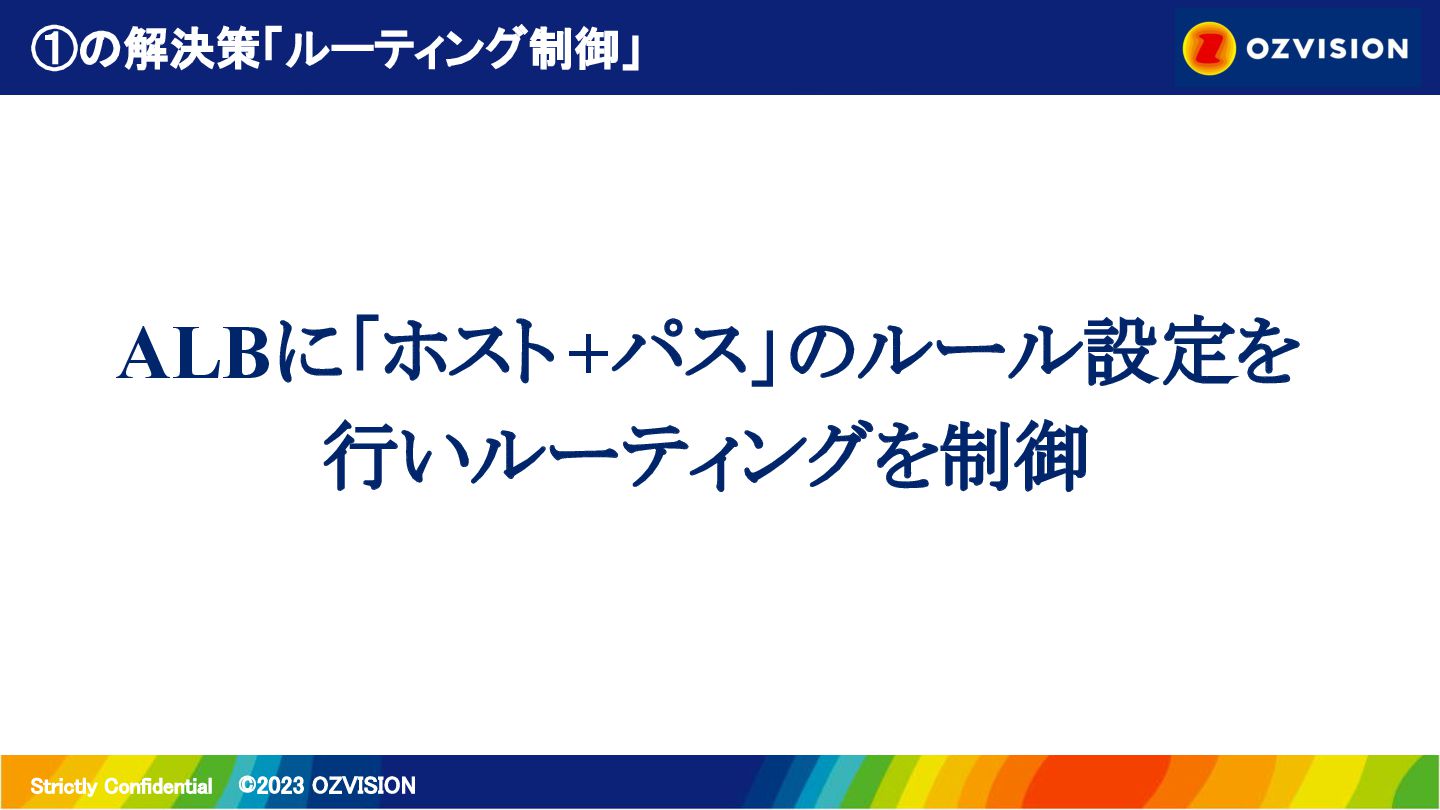 ①の解決策「ルーティング制御」

OZVISION

ALBに「ホスト+パス」のルール設定を行いルーティングを制御

Strictly Confidential ©2023 OZVISION